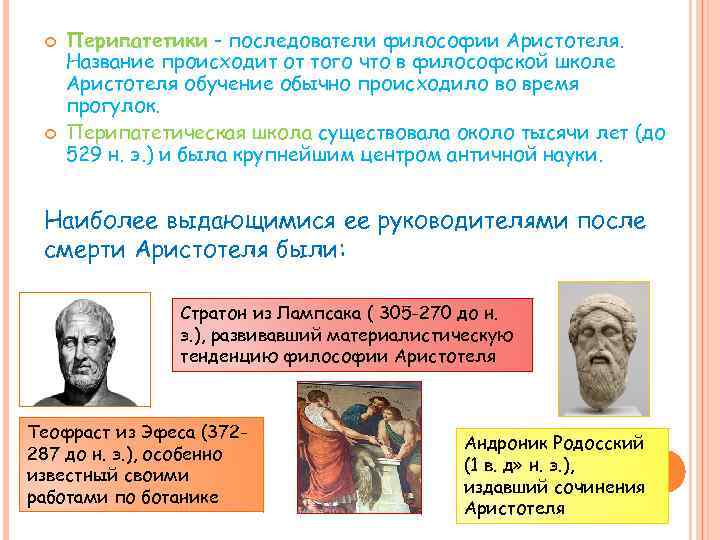 Перипатетики - последователи философии Аристотеля. Название происходит от того что в философской школе Аристотеля обучение обычно происходило во время прогулок.

Перипатетическая школа существовала около тысячи лет (до 529 н. э.) и была крупнейшим центром античной науки.

Наиболее выдающимися ее руководителями после смерти Аристотеля были:

Стратон из Лампсака ( 305-270 до н. э.), развивавший материалистическую тенденцию философии Аристотеля

Теофраст из Эфеса (372-287 до н. э.), особенно известный своими работами по ботанике

Андроник Родосский (1 в. д» н. э.), издавший сочинения Аристотеля